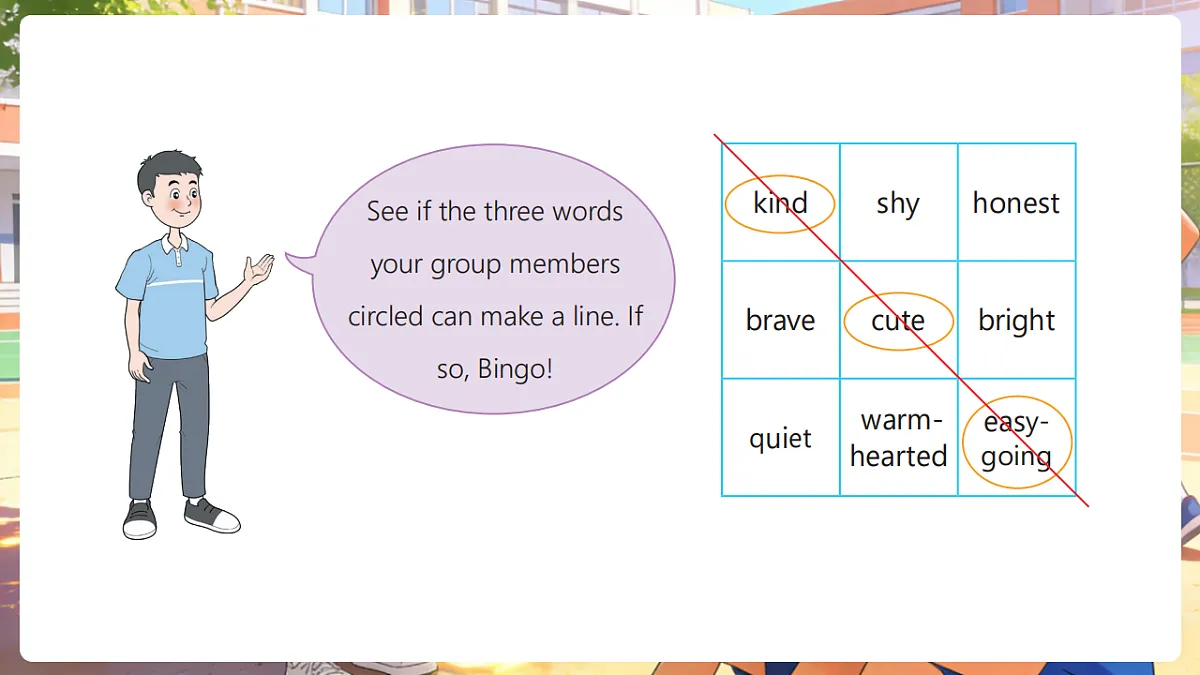 See if the three words your group members circled can make a line. If so, Bingo!

| kind | shy | honest |
|---|---|---|
| brave | cute | bright |
| quiet | warm-hearted | easy-going |